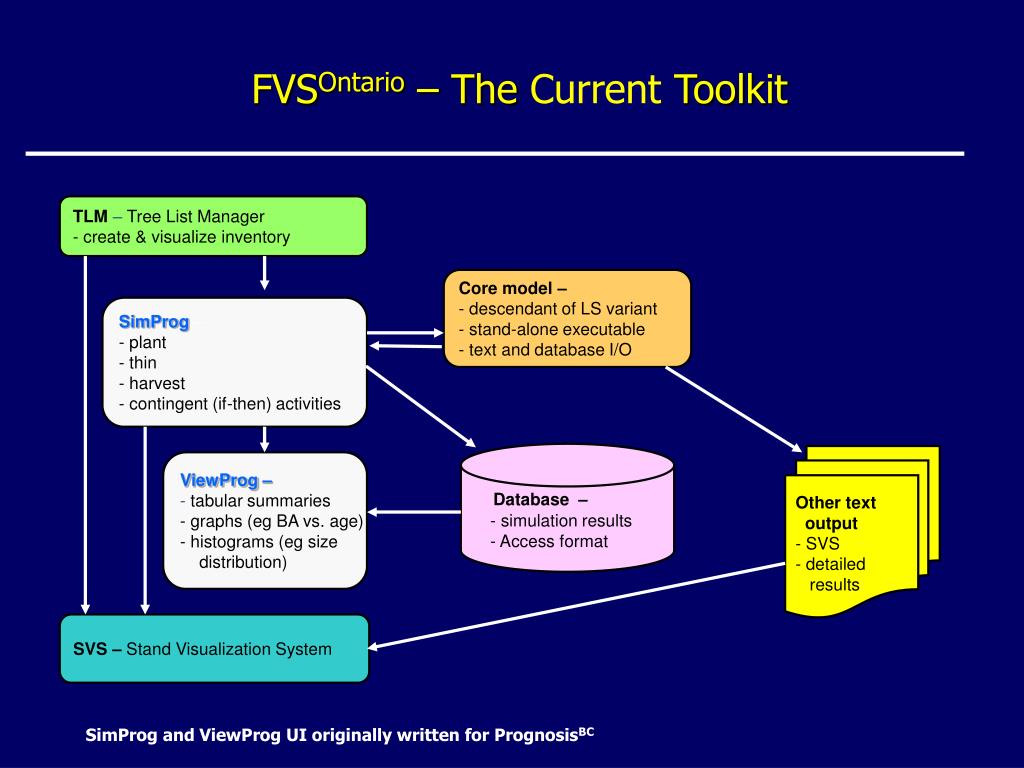 FVS$^{Ontario}$ – The Current Toolkit

TLM – Tree List Manager
- create & visualize inventory

SimProg
- plant
- thin
- harvest
- contingent (if-then) activities

Core model –
- descendant of LS variant
- stand-alone executable
- text and database I/O

ViewProg –
- tabular summaries
- graphs (eg BA vs. age)
- histograms (eg size distribution)

Database –
- simulation results
- Access format

Other text output
- SVS
- detailed results

SVS – Stand Visualization System

SimProg and ViewProg UI originally written for Prognosis$^{BC}$